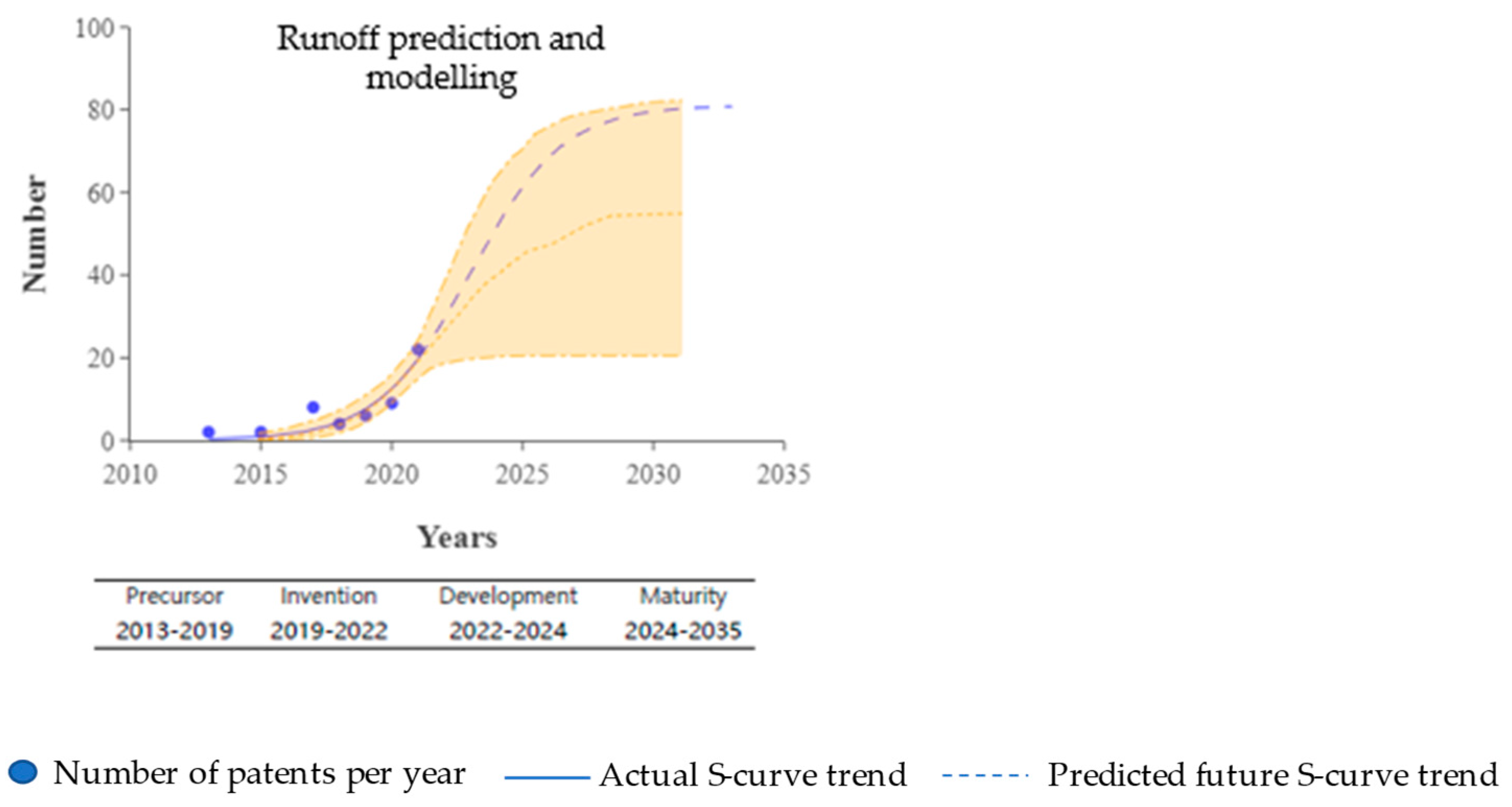 Runoff prediction and modelling

Number

100
80
60
40
20
0

2010 2015 2020 2025 2030 2035

Years

| Precursor | Invention | Development | Maturity |
|---|---|---|---|
| 2013-2019 | 2019-2022 | 2022-2024 | 2024-2035 |

Number of patents per year   Actual S-curve trend   Predicted future S-curve trend